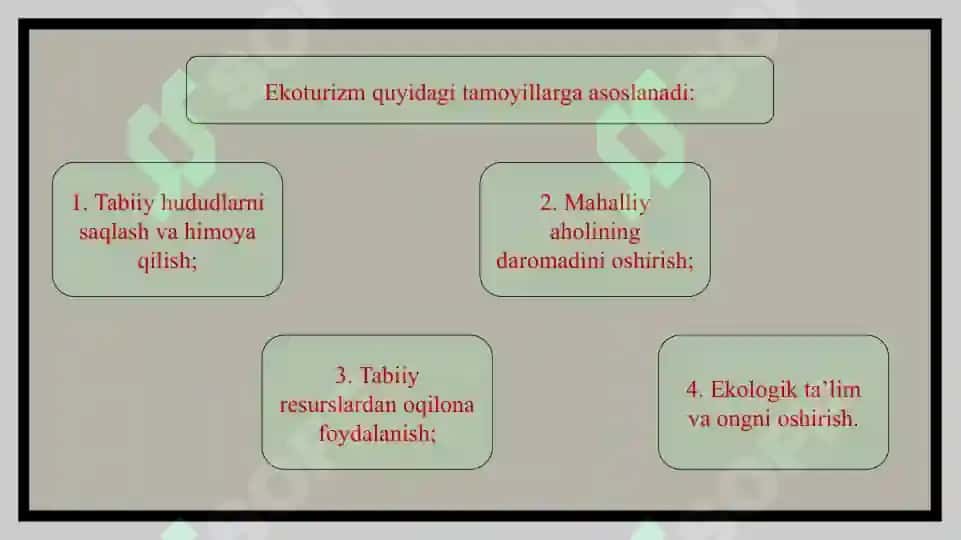 Ekoturizm quyidagi tamoyillarga asoslanadi:

1. Tabiiy hududlarni saqlash va himoya qilish;

2. Mahalliy aholining daromadini oshirish;

3. Tabiiy resurslardan oqilona foydalanish;

4. Ekologik ta'lim va ongni oshirish.